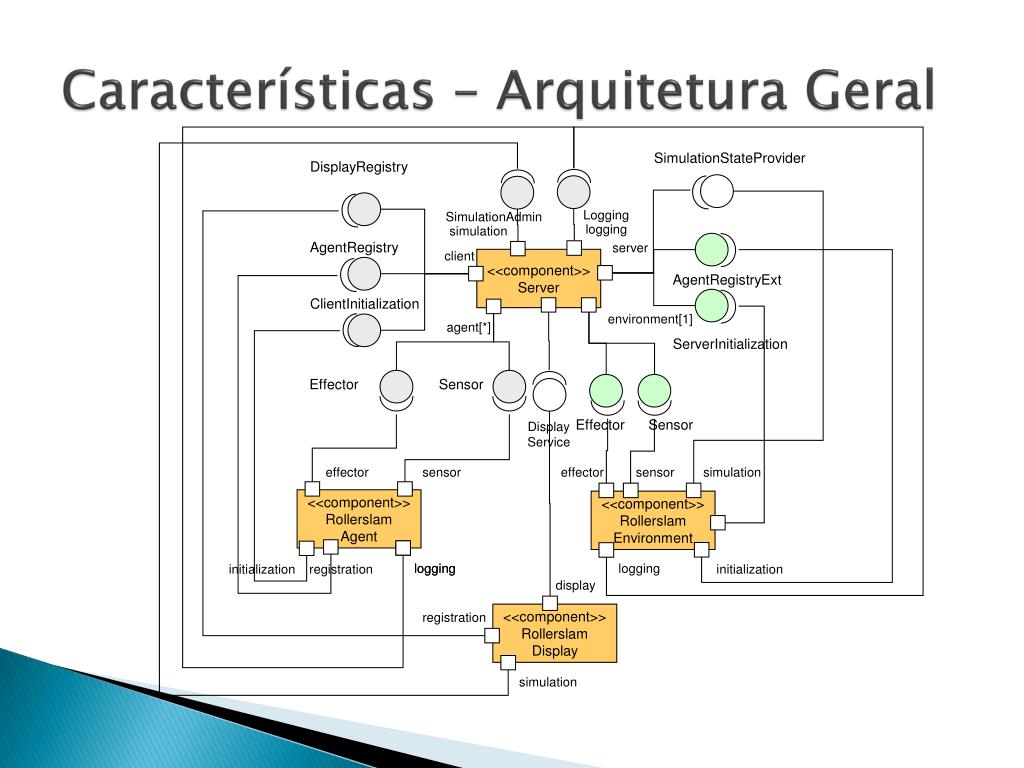 Características – Arquitetura Geral

DisplayRegistry

SimulationStateProvider

SimulationAdmin
simulation

Logging
logging

AgentRegistry

client

server

<<component>>
Server

AgentRegistryExt

ClientInitialization

agent[*]

environment[1]

ServerInitialization

Effector

Sensor

Display
Service

Effector

Sensor

effector

sensor

effector

sensor

simulation

<<component>>
Rollerslam
Agent

<<component>>
Rollerslam
Environment

initialization

registration

logging

logging

initialization

display

registration

<<component>>
Rollerslam
Display

simulation